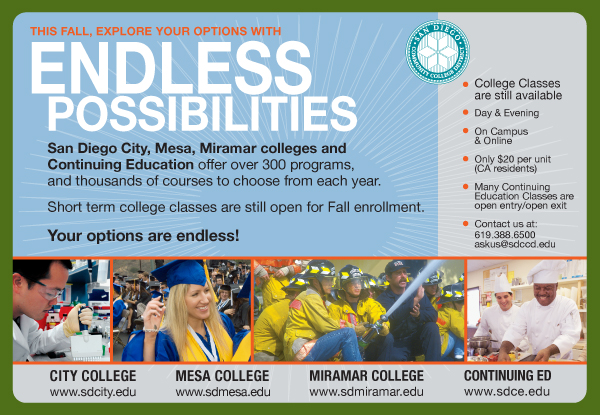 THIS FALL, EXPLORE YOUR OPTIONS WITH

ENDLESS POSSIBILITIES

San Diego City, Mesa, Miramar colleges and Continuing Education offer over 300 programs, and thousands of courses to choose from each year.

Short term college classes are still open for Fall enrollment.

Your options are endless!

SAN DIEGO COMMUNITY COLLEGE DISTRICT

- College Classes are still available
- Day & Evening
- On Campus & Online
- Only $20 per unit (CA residents)
- Many Continuing Education Classes are open entry/open exit
- Contact us at: 619.388.6500 askus@sdccd.edu

CITY COLLEGE
www.sdcity.edu

MESA COLLEGE
www.sdmesa.edu

MIRAMAR COLLEGE
www.sdmiramar.edu

CONTINUING ED
www.sdce.edu